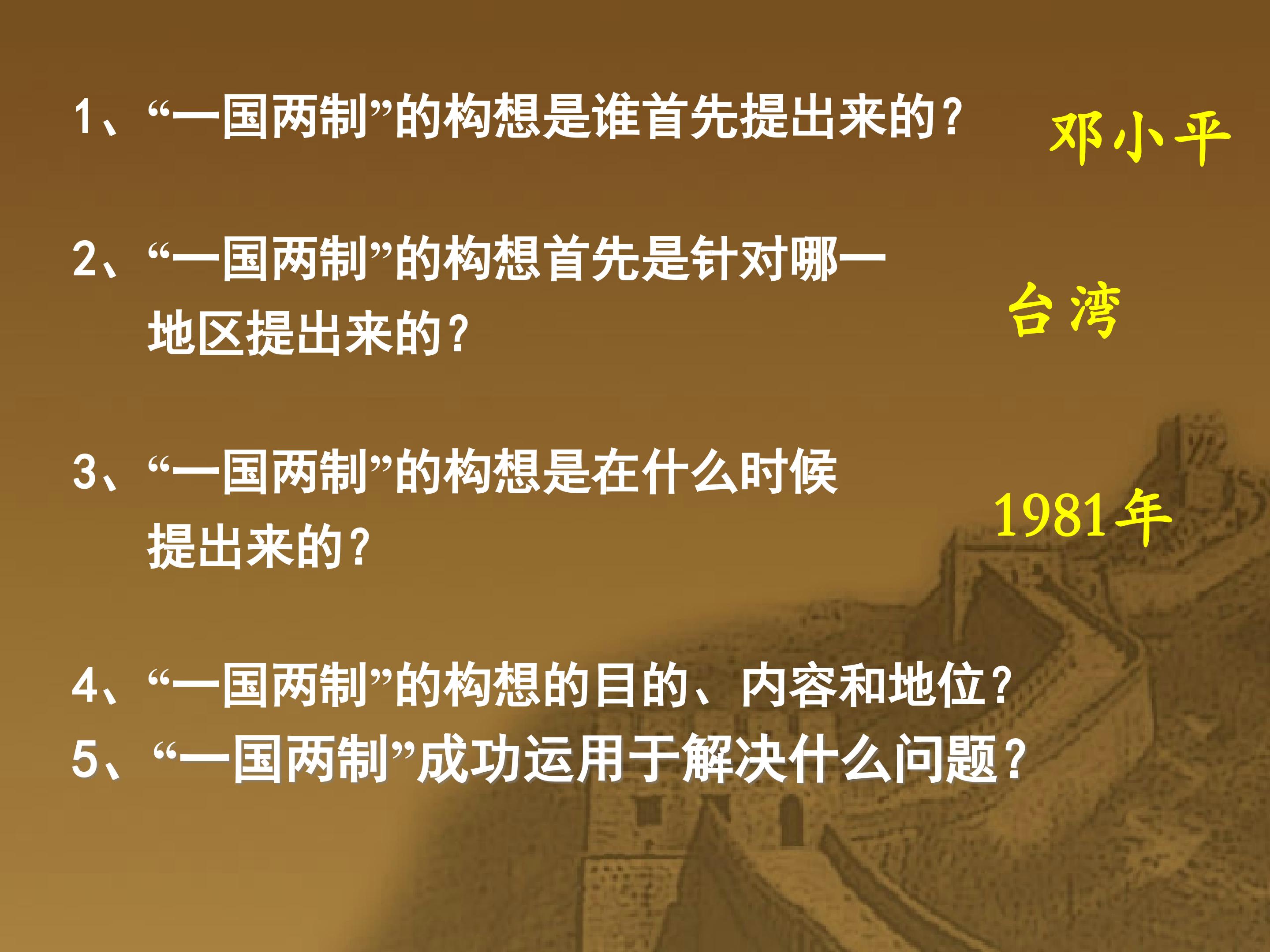 1、“一国两制”的构想是谁首先提出来的？

邓小平

2、“一国两制”的构想首先是针对哪一地区提出来的？

台湾

3、“一国两制”的构想是在什么时候提出来的？

1981年

4、“一国两制”的构想的目的、内容和地位？

5、“一国两制”成功运用于解决什么问题？